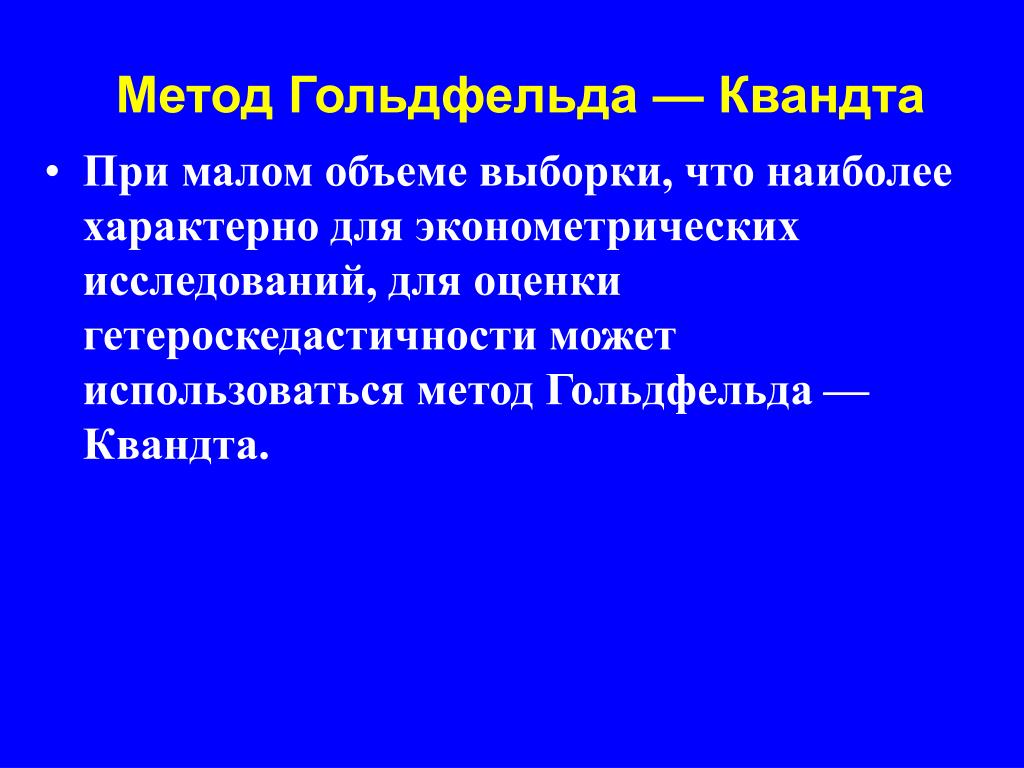 Метод Гольдфельда — Квандта

• При малом объеме выборки, что наиболее характерно для эконометрических исследований, для оценки гетероскедастичности может использоваться метод Гольдфельда — Квандта.